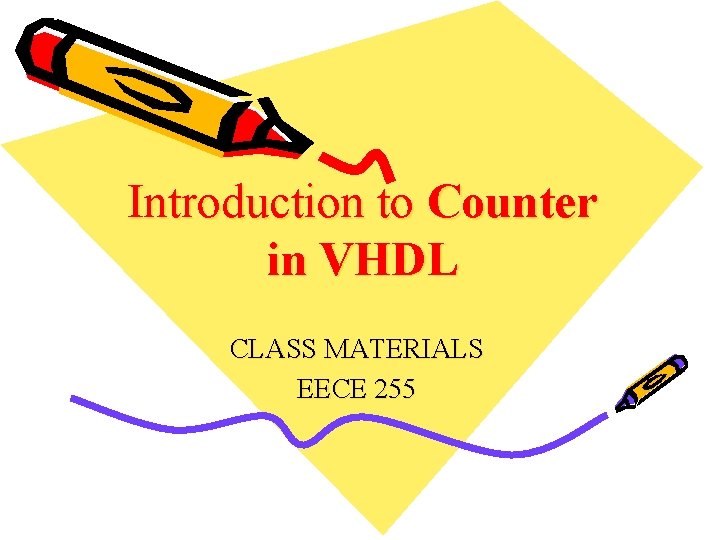 Introduction to Counter in VHDL

CLASS MATERIALS
EECE 255